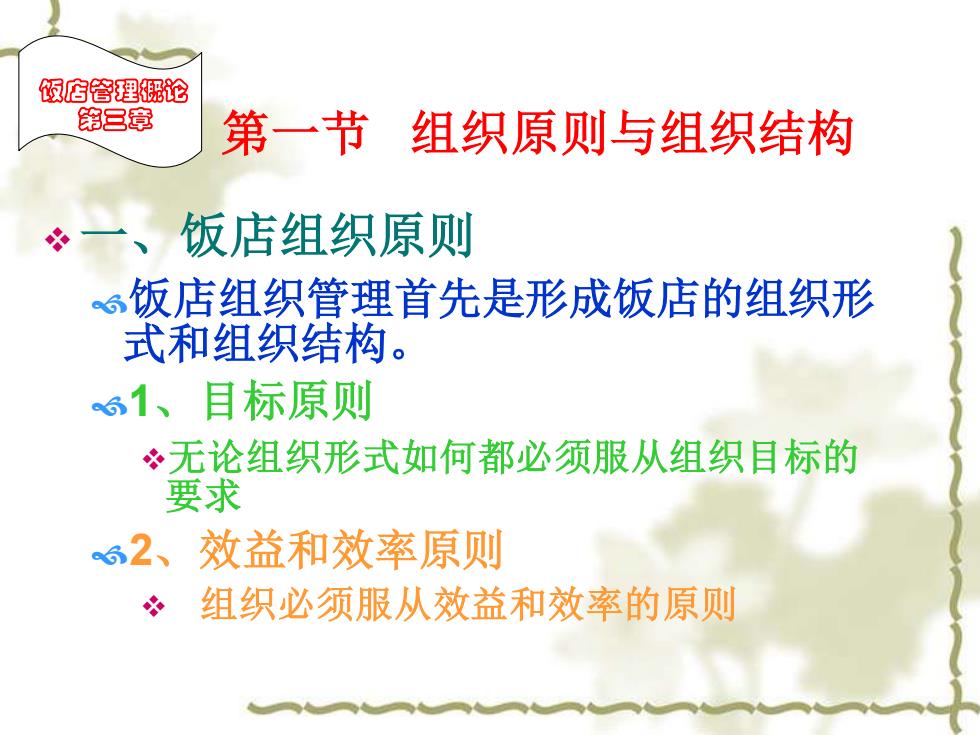 饭店管理概论
第三章

第一节 组织原则与组织结构

一、饭店组织原则

饭店组织管理首先是形成饭店的组织形式和组织结构。

1、目标原则

无论组织形式如何都必须服从组织目标的要求

2、效益和效率原则

组织必须服从效益和效率的原则